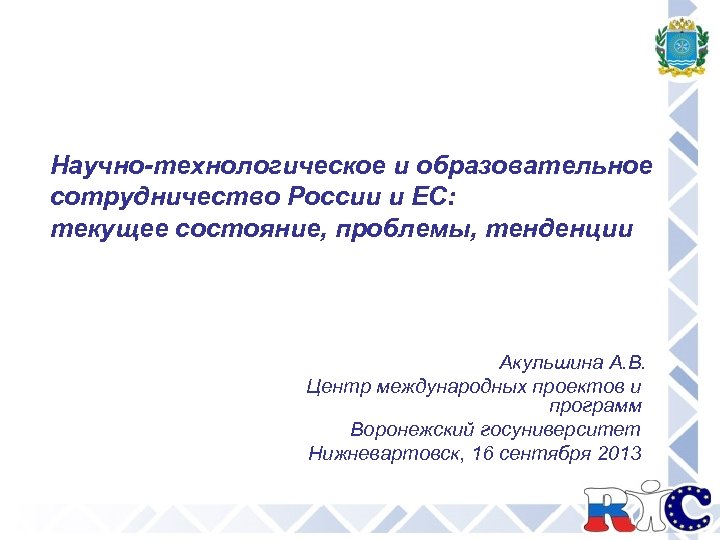 Научно-технологическое и образовательное сотрудничество России и ЕС:
текущее состояние, проблемы, тенденции

Акульшина А.В.
Центр международных проектов и программ
Воронежский госуниверситет
Нижневартовск, 16 сентября 2013

RIC